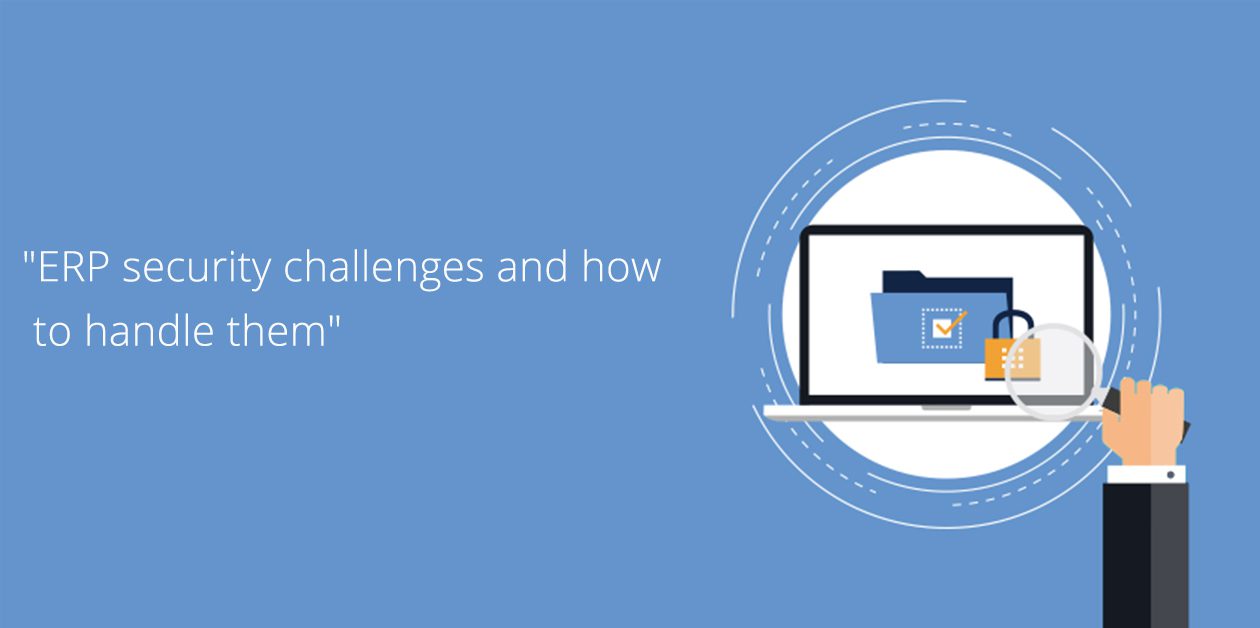 "ERP security challenges and how to handle them"